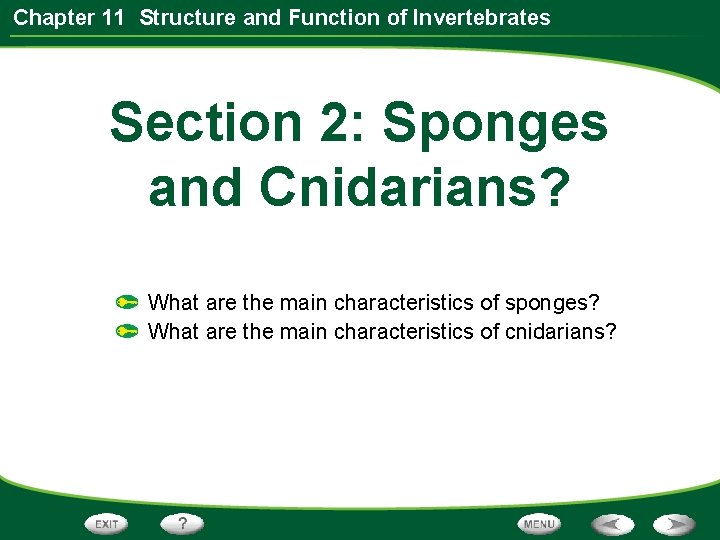 Chapter 11 Structure and Function of Invertebrates

Section 2: Sponges and Cnidarians?

What are the main characteristics of sponges?
What are the main characteristics of cnidarians?

EXIT ? MENU